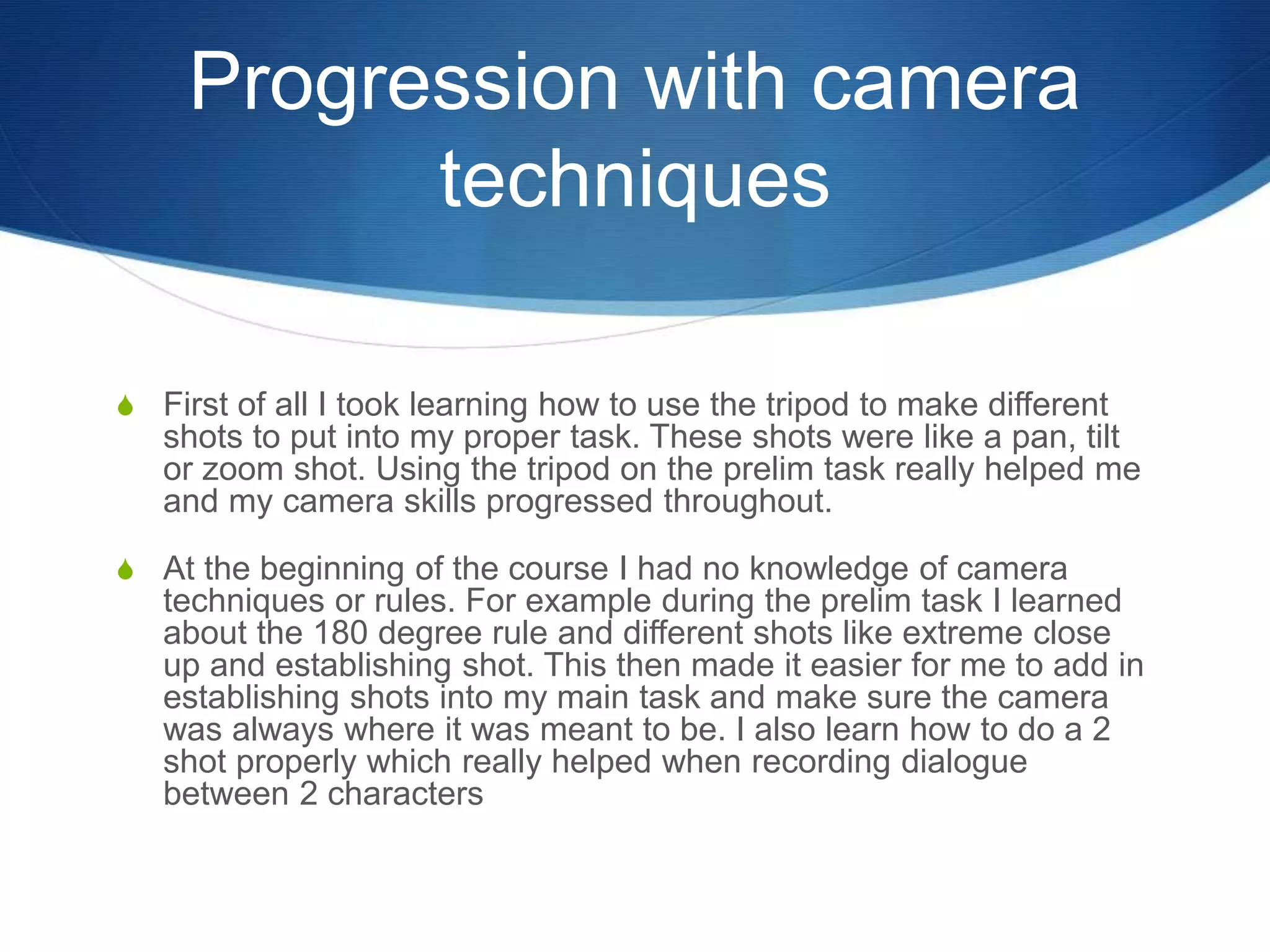 Progression with camera techniques

First of all I took learning how to use the tripod to make different shots to put into my proper task. These shots were like a pan, tilt or zoom shot. Using the tripod on the prelim task really helped me and my camera skills progressed throughout.

At the beginning of the course I had no knowledge of camera techniques or rules. For example during the prelim task I learned about the 180 degree rule and different shots like extreme close up and establishing shot. This then made it easier for me to add in establishing shots into my main task and make sure the camera was always where it was meant to be. I also learn how to do a 2 shot properly which really helped when recording dialogue between 2 characters